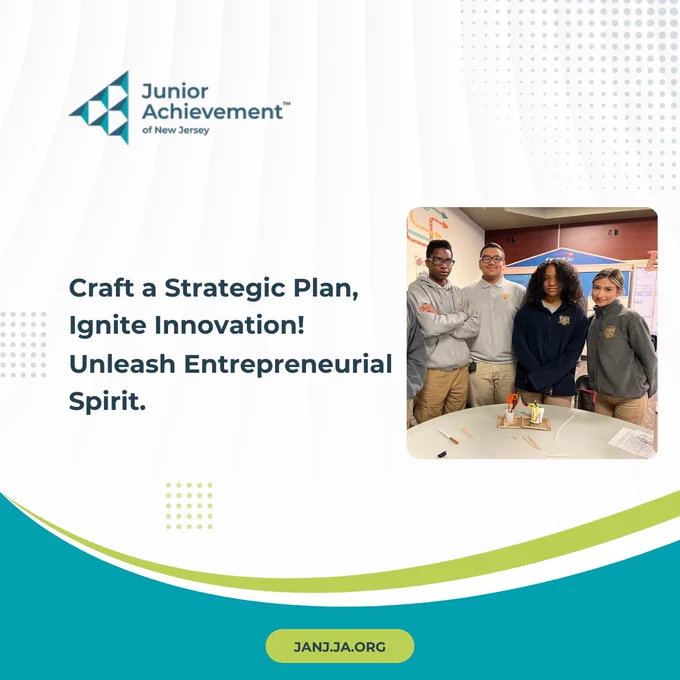 Junior Achievement™
of New Jersey

Craft a Strategic Plan, Ignite Innovation! Unleash Entrepreneurial Spirit.

JANJ.JA.ORG